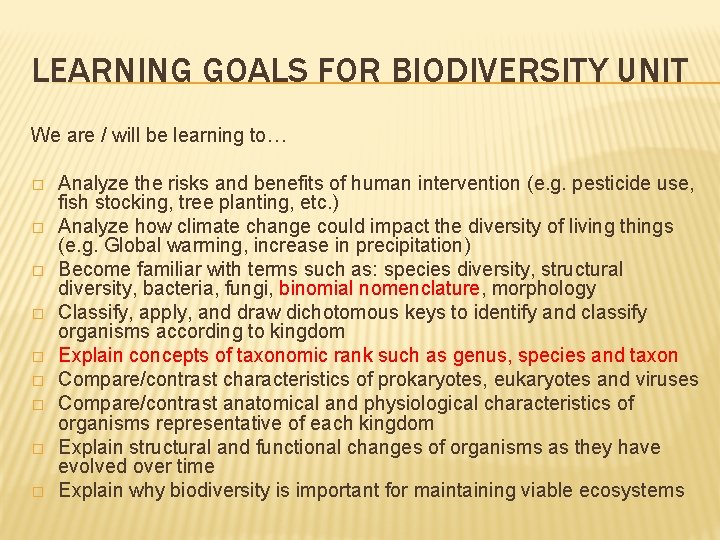 LEARNING GOALS FOR BIODIVERSITY UNIT

We are / will be learning to…

□ Analyze the risks and benefits of human intervention (e.g. pesticide use, fish stocking, tree planting, etc.)
□ Analyze how climate change could impact the diversity of living things (e.g. Global warming, increase in precipitation)
□ Become familiar with terms such as: species diversity, structural diversity, bacteria, fungi, binomial nomenclature, morphology
□ Classify, apply, and draw dichotomous keys to identify and classify organisms according to kingdom
□ Explain concepts of taxonomic rank such as genus, species and taxon
□ Compare/contrast characteristics of prokaryotes, eukaryotes and viruses
□ Compare/contrast anatomical and physiological characteristics of organisms representative of each kingdom
□ Explain structural and functional changes of organisms as they have evolved over time
□ Explain why biodiversity is important for maintaining viable ecosystems